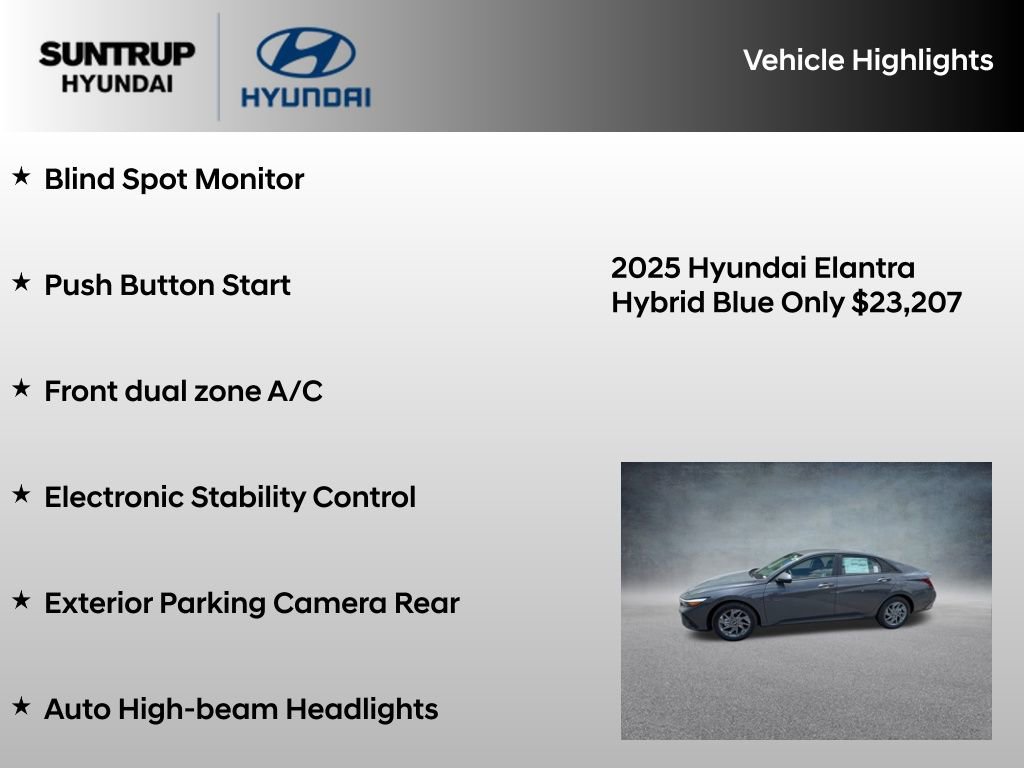 SUNTRUP HYUNDAI

HYUNDAI

Vehicle Highlights

★ Blind Spot Monitor

★ Push Button Start

★ Front dual zone A/C

★ Electronic Stability Control

★ Exterior Parking Camera Rear

★ Auto High-beam Headlights

2025 Hyundai Elantra Hybrid Blue Only $23,207